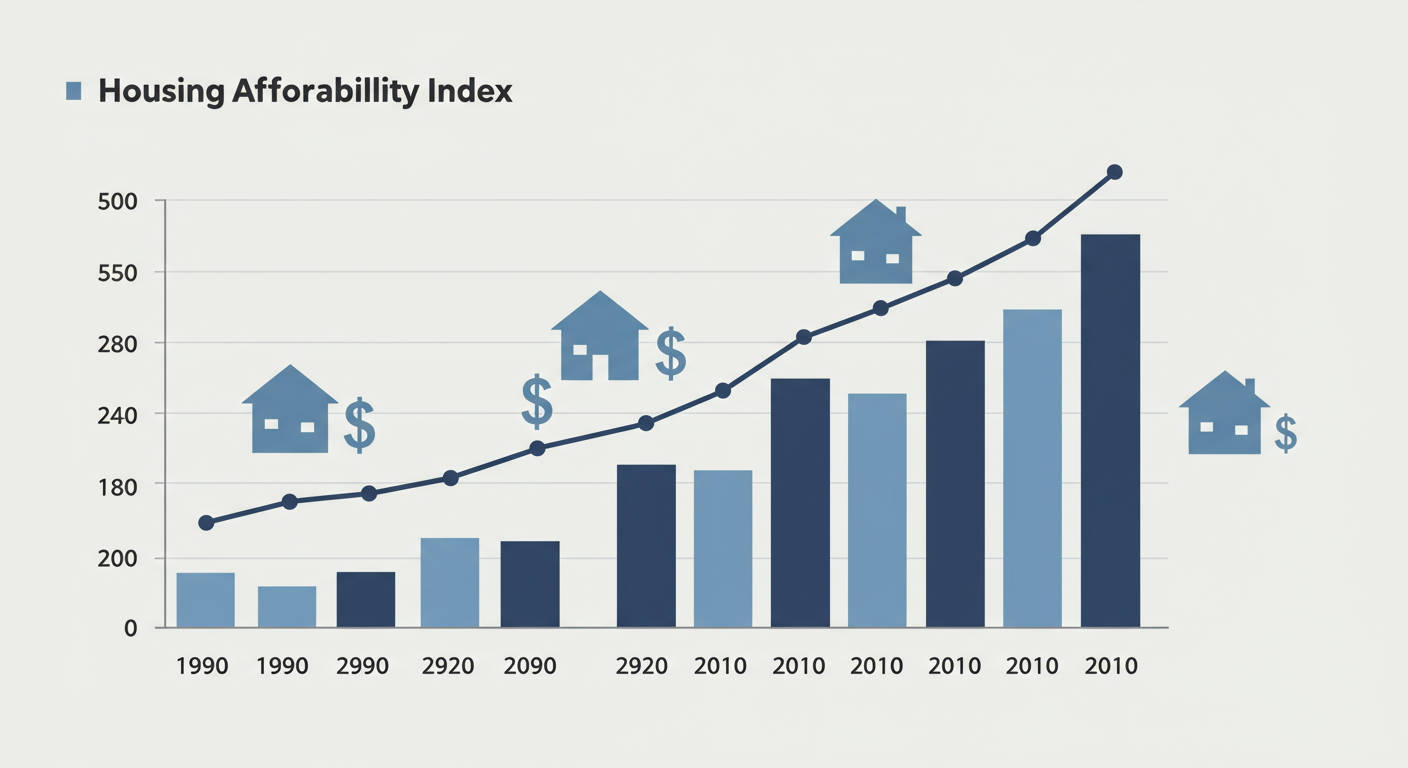 Housing Afforabillity Index

500
550
280
240
180
200
0

$
$
$
$

1990 1990 2990 2920 2090 2920 2010 2010 2010 2010 2010 2010